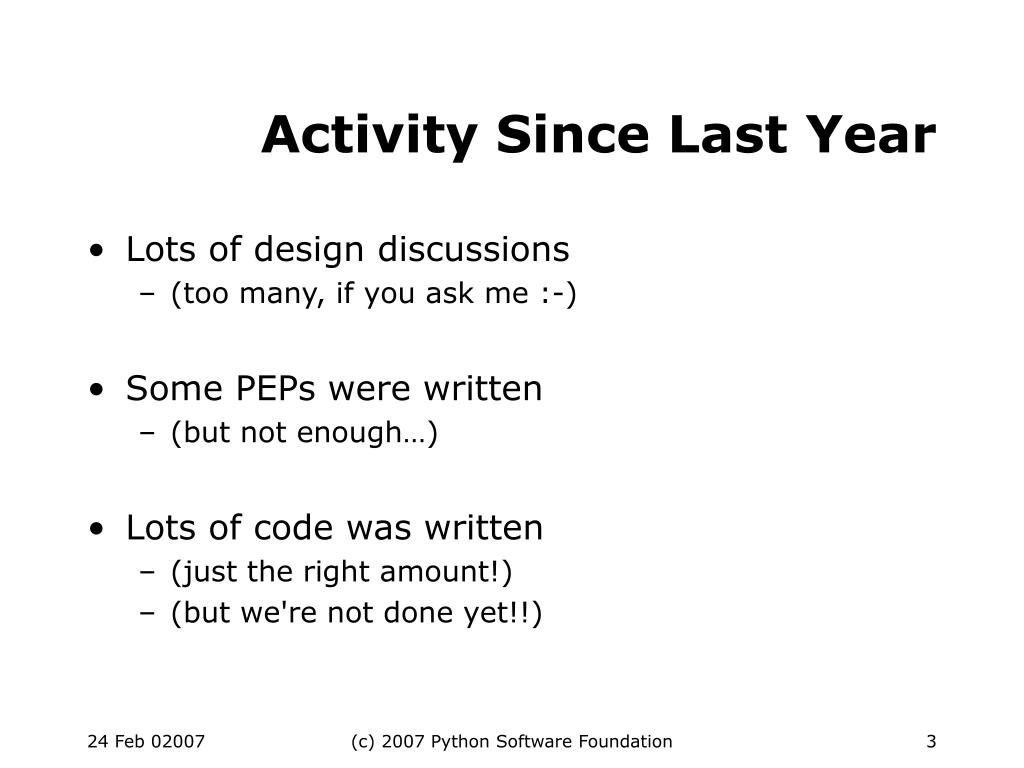 Activity Since Last Year

• Lots of design discussions
– (too many, if you ask me :-)

• Some PEPs were written
– (but not enough…)

• Lots of code was written
– (just the right amount!)
– (but we're not done yet!!)

24 Feb 02007

(c) 2007 Python Software Foundation

3